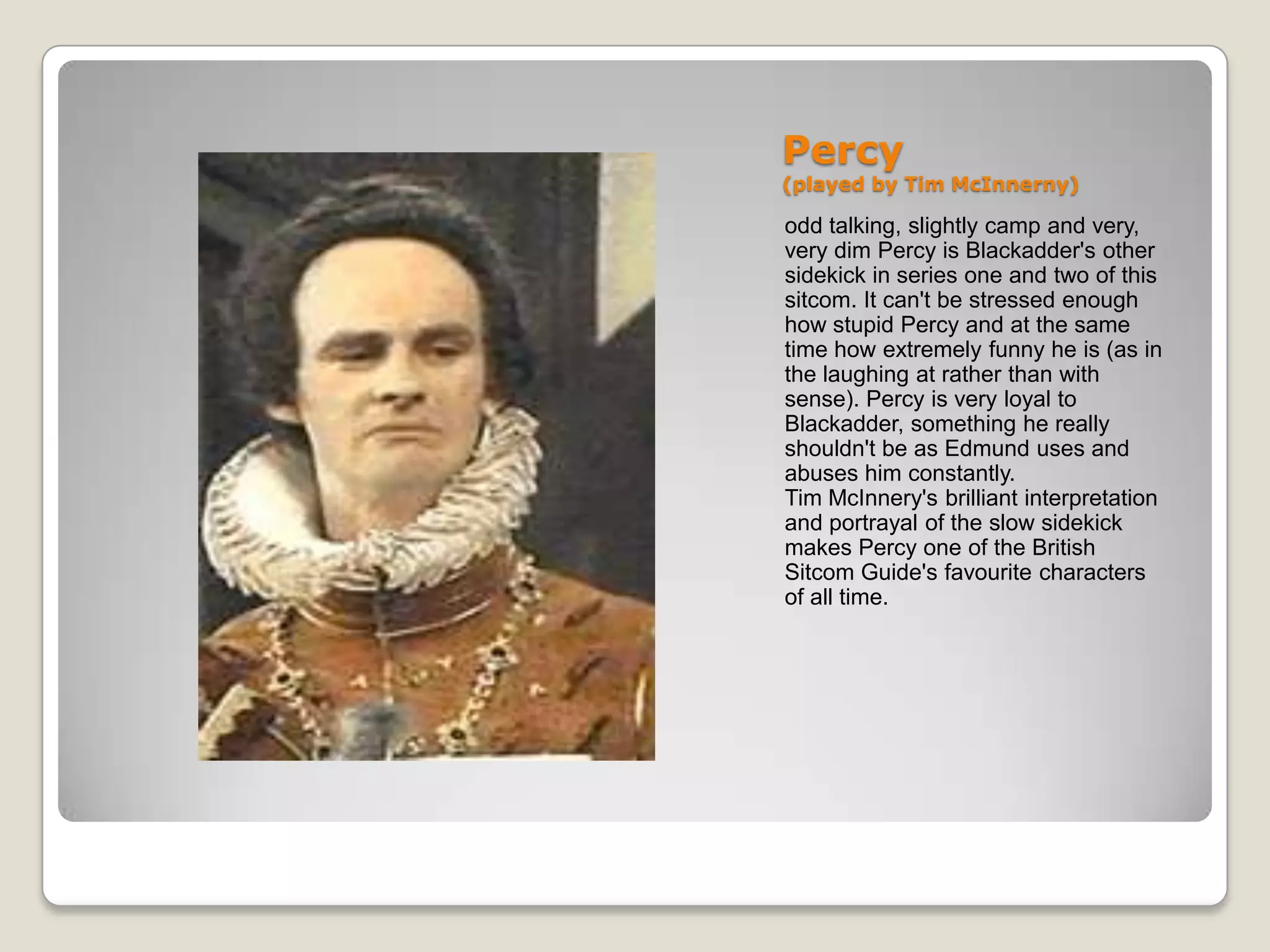 Percy
(played by Tim McInnerny)

odd talking, slightly camp and very, very dim Percy is Blackadder's other sidekick in series one and two of this sitcom. It can't be stressed enough how stupid Percy and at the same time how extremely funny he is (as in the laughing at rather than with sense). Percy is very loyal to Blackadder, something he really shouldn't be as Edmund uses and abuses him constantly.
Tim McInnery's brilliant interpretation and portrayal of the slow sidekick makes Percy one of the British Sitcom Guide's favourite characters of all time.